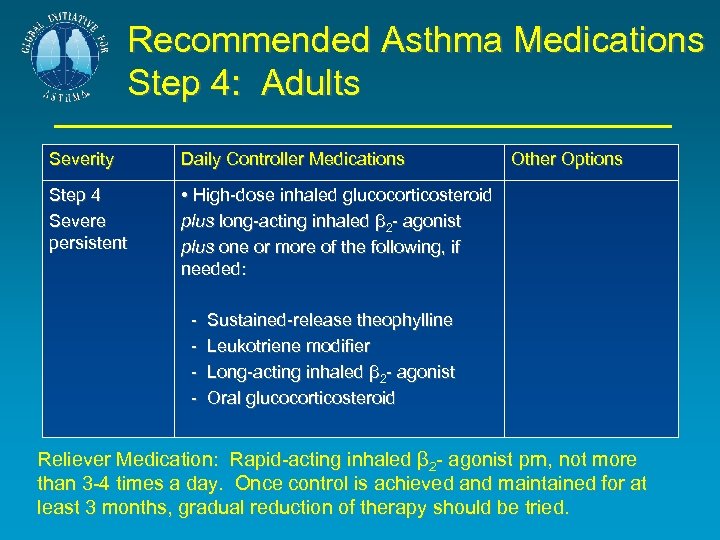 GLOBAL INITIATIVE FOR ASTHMA

Recommended Asthma Medications Step 4: Adults

| Severity | Daily Controller Medications | Other Options |
|---|---|---|
| Step 4 Severe persistent | • High-dose inhaled glucocorticosteroid *plus* long-acting inhaled $\beta_2$- agonist *plus* one or more of the following, if needed: - Sustained-release theophylline - Leukotriene modifier - Long-acting inhaled $\beta_2$- agonist - Oral glucocorticosteroid | |

Reliever Medication: Rapid-acting inhaled $\beta_2$- agonist prn, not more than 3-4 times a day. Once control is achieved and maintained for at least 3 months, gradual reduction of therapy should be tried.